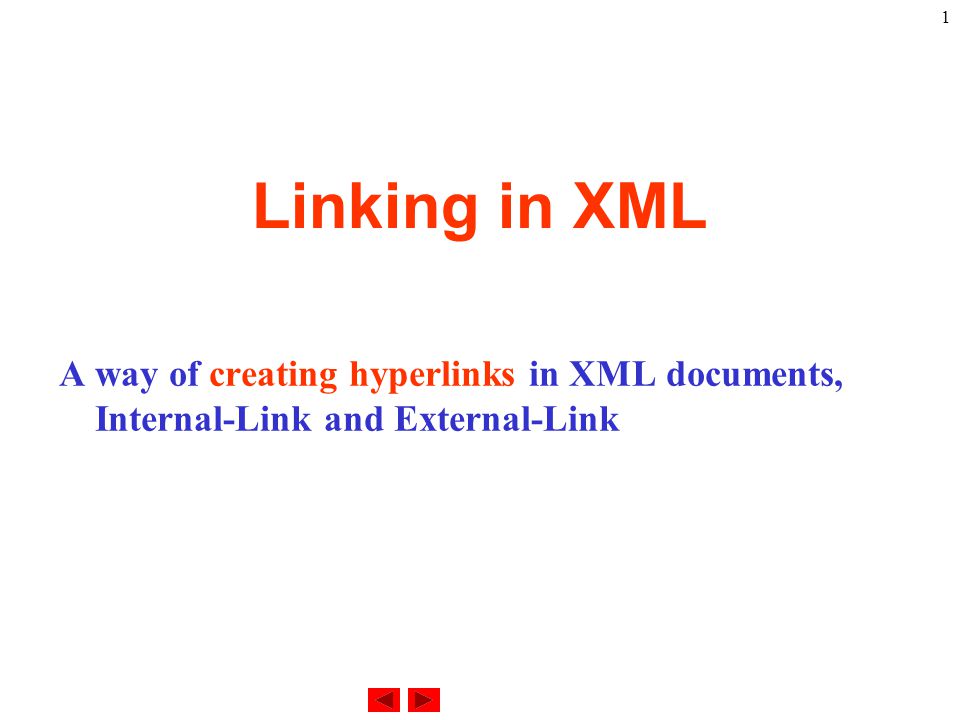 1

Linking in XML

A way of creating hyperlinks in XML documents, Internal-Link and External-Link